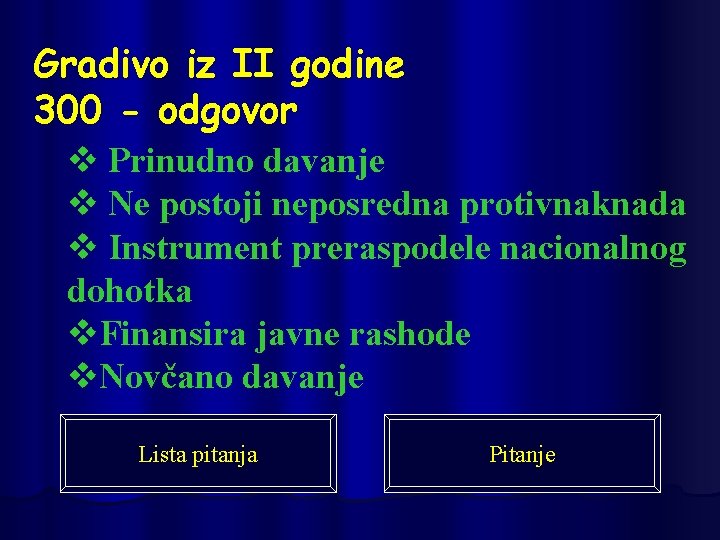 Gradivo iz II godine
300 - odgovor

❖ Prinudno davanje
❖ Ne postoji neposredna protivnaknada
❖ Instrument preraspodele nacionalnog dohotka
❖Finansira javne rashode
❖Novčano davanje

Lista pitanja

Pitanje